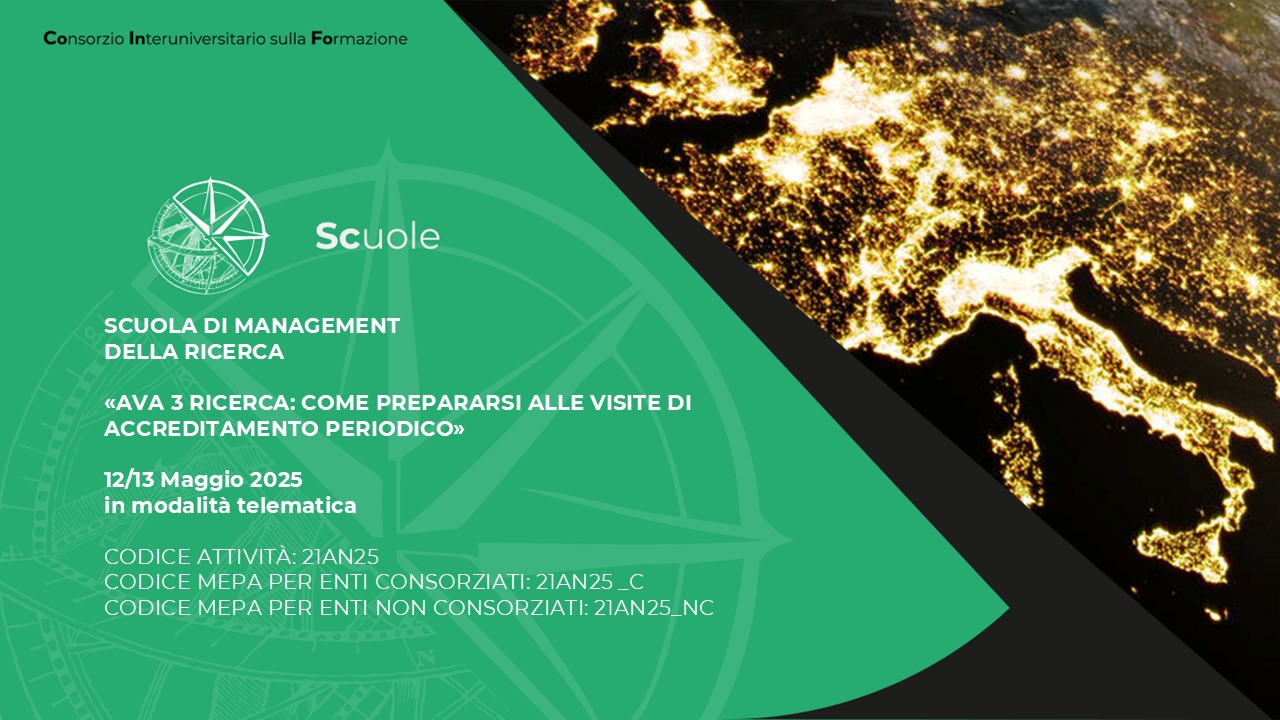 Consorzio Interuniversitario sulla Formazione

Scuole

SCUOLA DI MANAGEMENT DELLA RICERCA

«AVA 3 RICERCA: COME PREPARARSI ALLE VISITE DI ACCREDITAMENTO PERIODICO»

12/13 Maggio 2025
in modalità telematica

CODICE ATTIVITÀ: 21AN25
CODICE MEPA PER ENTI CONSORZIATI: 21AN25 _C
CODICE MEPA PER ENTI NON CONSORZIATI: 21AN25_NC